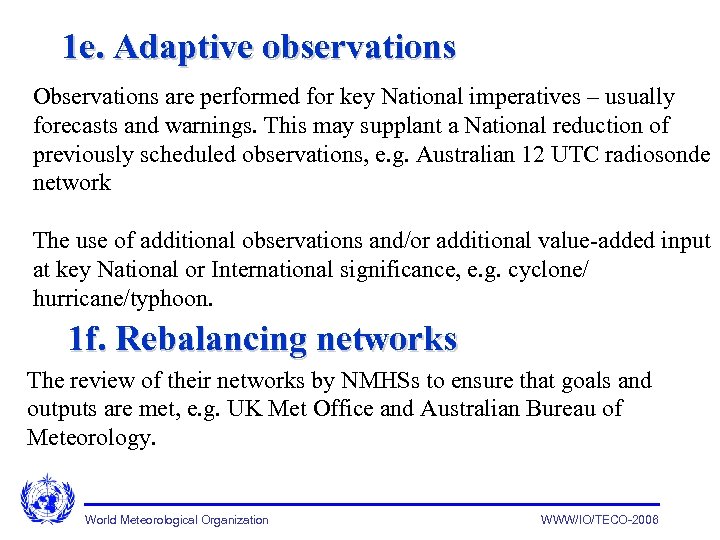 1e. Adaptive observations

Observations are performed for key National imperatives – usually forecasts and warnings. This may supplant a National reduction of previously scheduled observations, e.g. Australian 12 UTC radiosonde network

The use of additional observations and/or additional value-added input at key National or International significance, e.g. cyclone/ hurricane/typhoon.

1f. Rebalancing networks

The review of their networks by NMHSs to ensure that goals and outputs are met, e.g. UK Met Office and Australian Bureau of Meteorology.

World Meteorological Organization

WWW/IO/TECO-2006